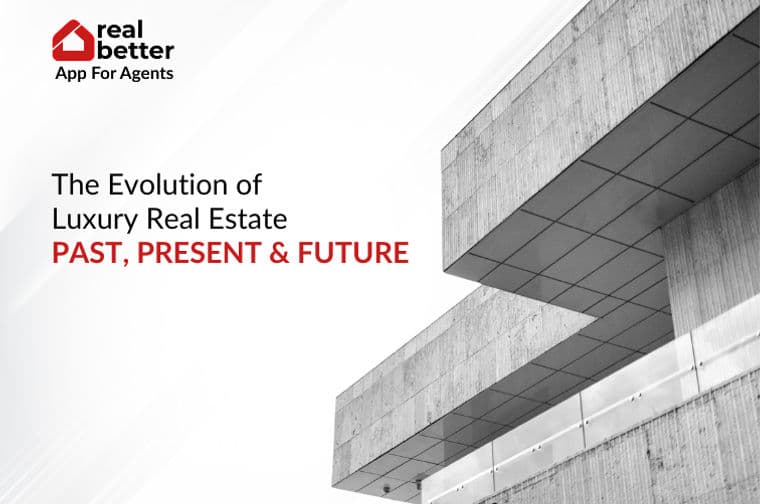 real
better
App For Agents

The Evolution of Luxury Real Estate
PAST, PRESENT & FUTURE